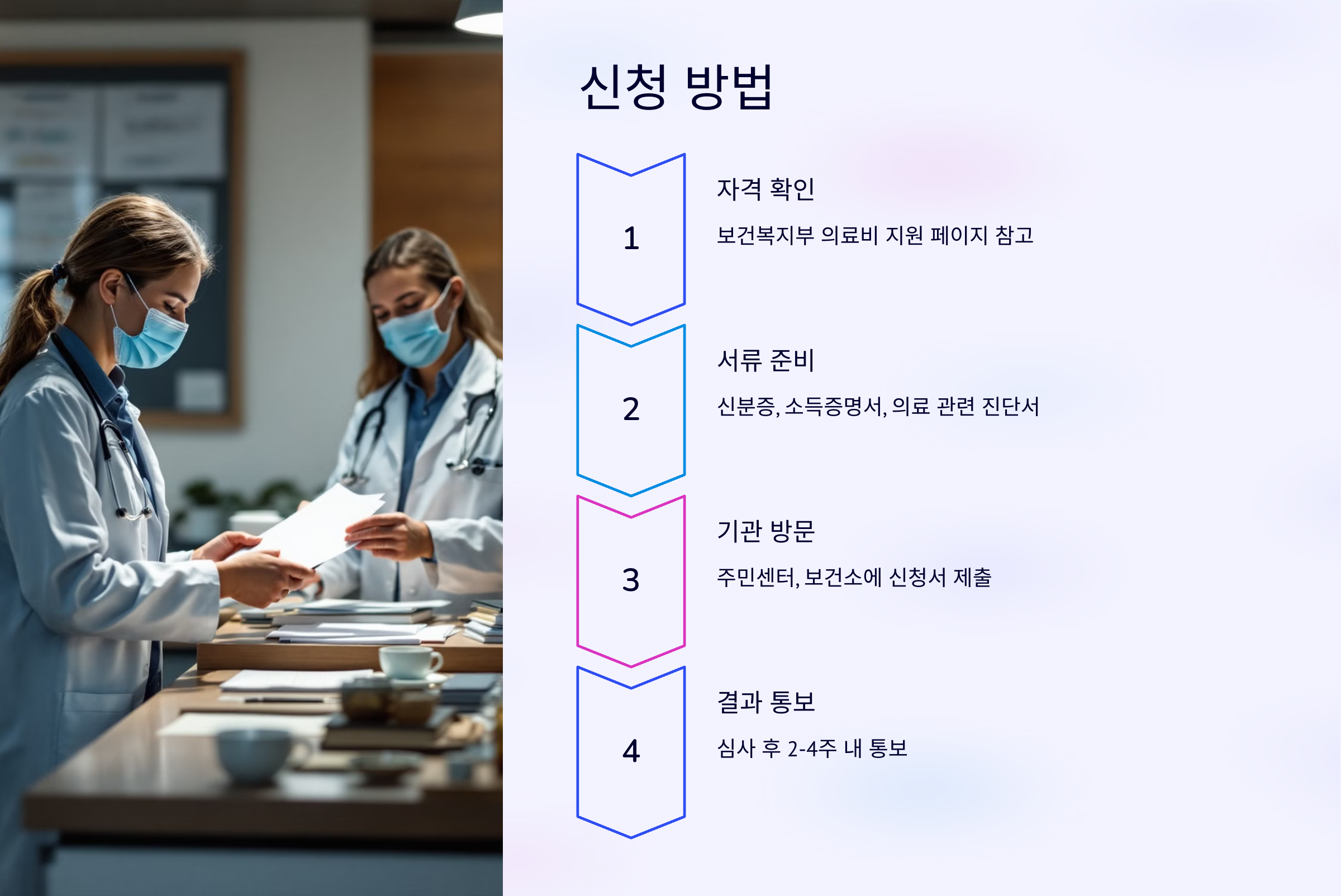 신청 방법

1

자격 확인

보건복지부 의료비 지원 페이지 참고

2

서류 준비

신분증, 소득증명서, 의료 관련 진단서

3

기관 방문

주민센터, 보건소에 신청서 제출

4

결과 통보

심사 후 2-4주 내 통보